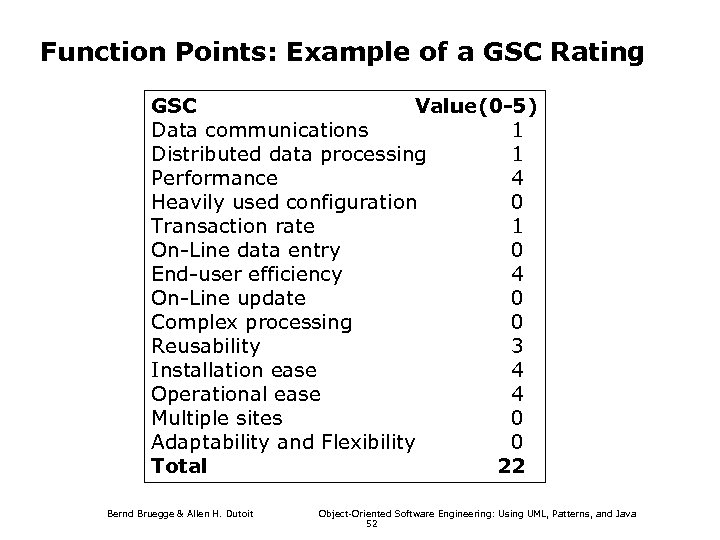 Function Points: Example of a GSC Rating

| GSC | Value(0-5) |
|---|---|
| Data communications | 1 |
| Distributed data processing | 1 |
| Performance | 4 |
| Heavily used configuration | 0 |
| Transaction rate | 1 |
| On-Line data entry | 0 |
| End-user efficiency | 4 |
| On-Line update | 0 |
| Complex processing | 0 |
| Reusability | 3 |
| Installation ease | 4 |
| Operational ease | 4 |
| Multiple sites | 0 |
| Adaptability and Flexibility | 0 |
| Total | 22 |

Bernd Bruegge & Allen H. Dutoit

Object-Oriented Software Engineering: Using UML, Patterns, and Java

52